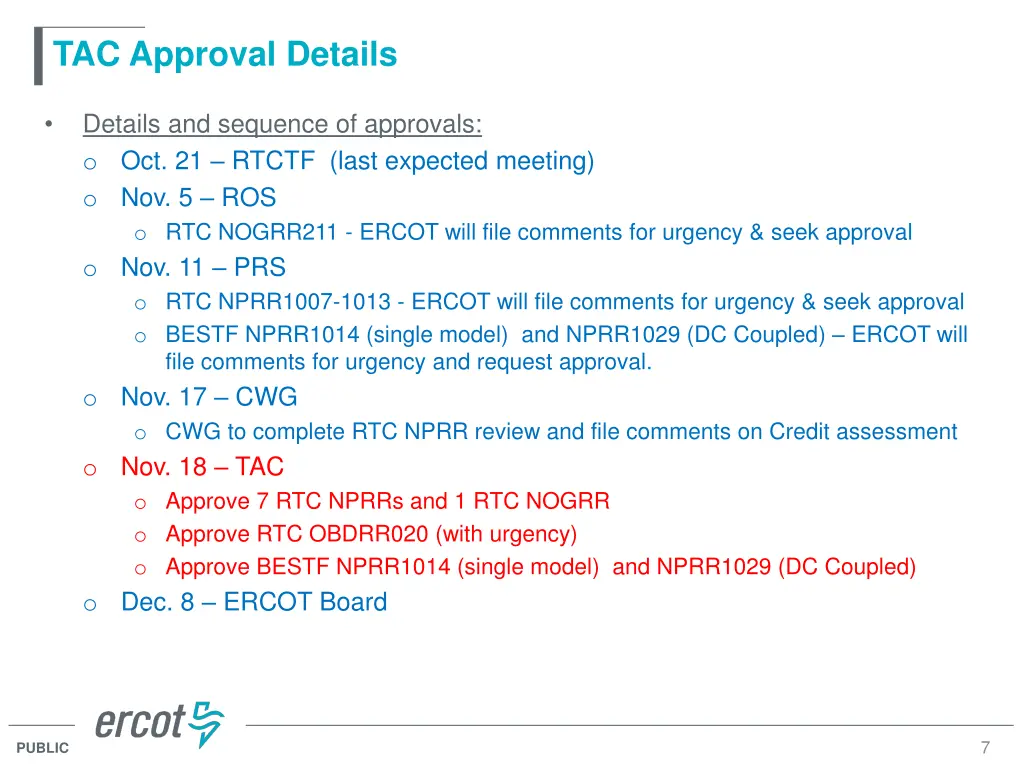 TAC Approval Details

• Details and sequence of approvals:
o Oct. 21 – RTCTF (last expected meeting)
o Nov. 5 – ROS
o RTC NOGRR211 - ERCOT will file comments for urgency & seek approval
o Nov. 11 – PRS
o RTC NPRR1007-1013 - ERCOT will file comments for urgency & seek approval
o BESTF NPRR1014 (single model) and NPRR1029 (DC Coupled) – ERCOT will file comments for urgency and request approval.
o Nov. 17 – CWG
o CWG to complete RTC NPRR review and file comments on Credit assessment
o Nov. 18 – TAC
o Approve 7 RTC NPRRs and 1 RTC NOGRR
o Approve RTC OBDRR020 (with urgency)
o Approve BESTF NPRR1014 (single model) and NPRR1029 (DC Coupled)
o Dec. 8 – ERCOT Board

ercot

PUBLIC

7